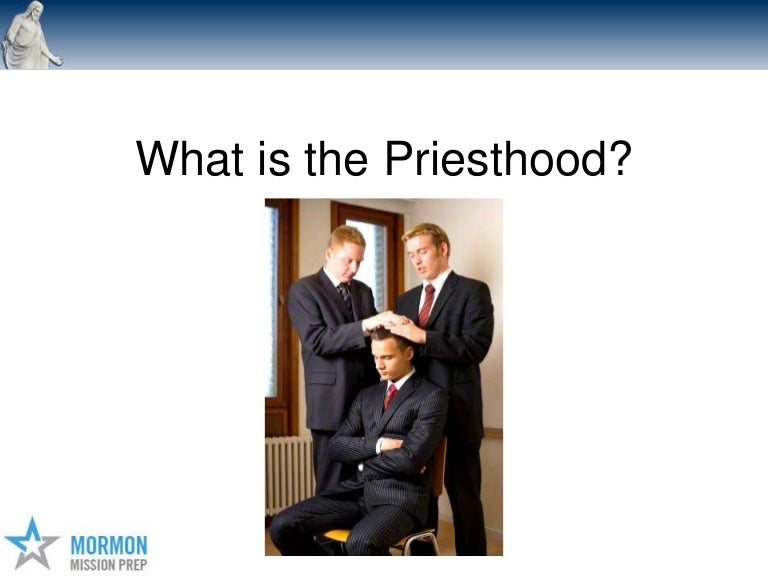 What is the Priesthood?

MORMON
MISSION PREP